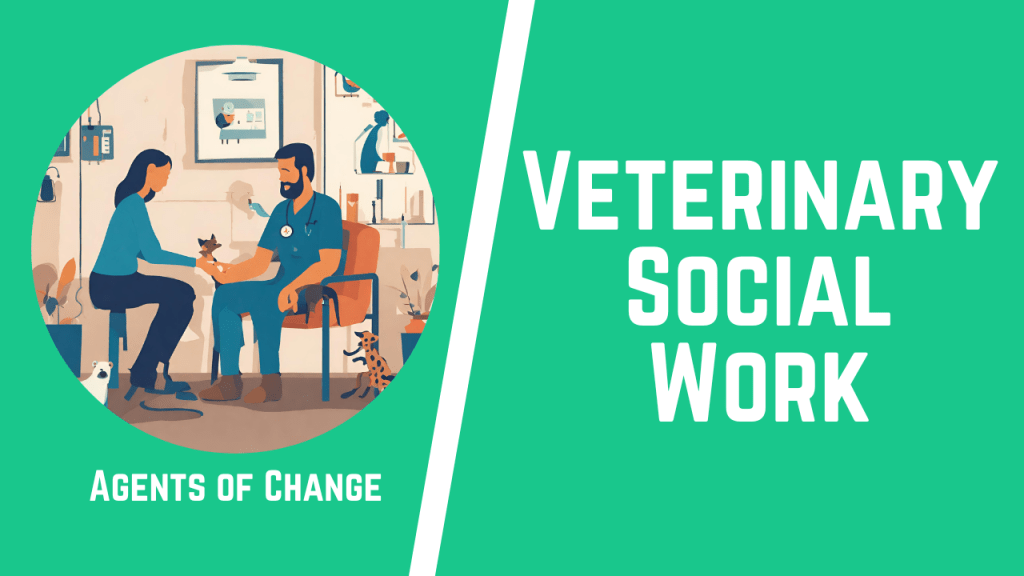 Agents of Change

Veterinary Social Work